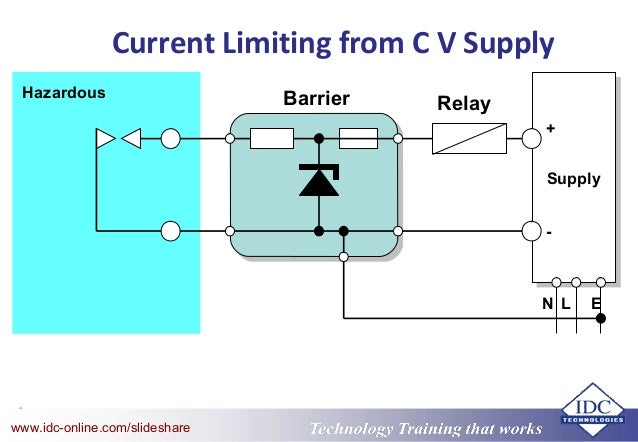 Current Limiting from C V Supply

Hazardous

Barrier

Relay

+

Supply

-

N L E

www.idc-online.com/slideshare

Technology Training that works

IDC TECHNOLOGIES